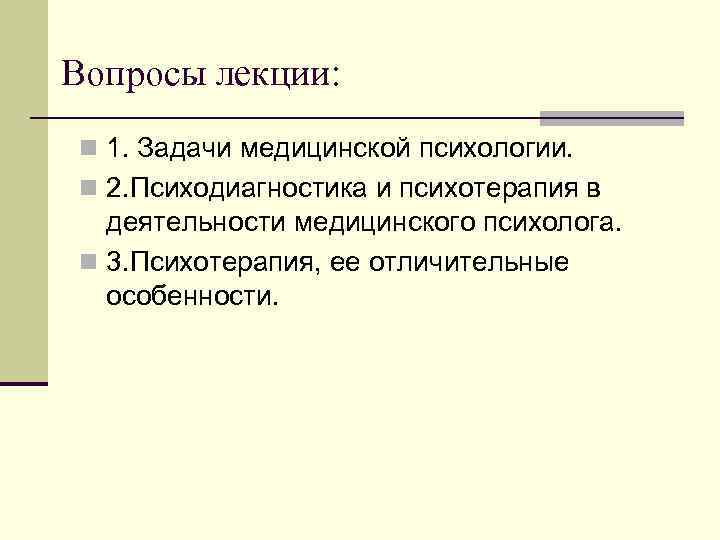 Вопросы лекции:

1. Задачи медицинской психологии.

2.Психодиагностика и психотерапия в деятельности медицинского психолога.

3.Психотерапия, ее отличительные особенности.